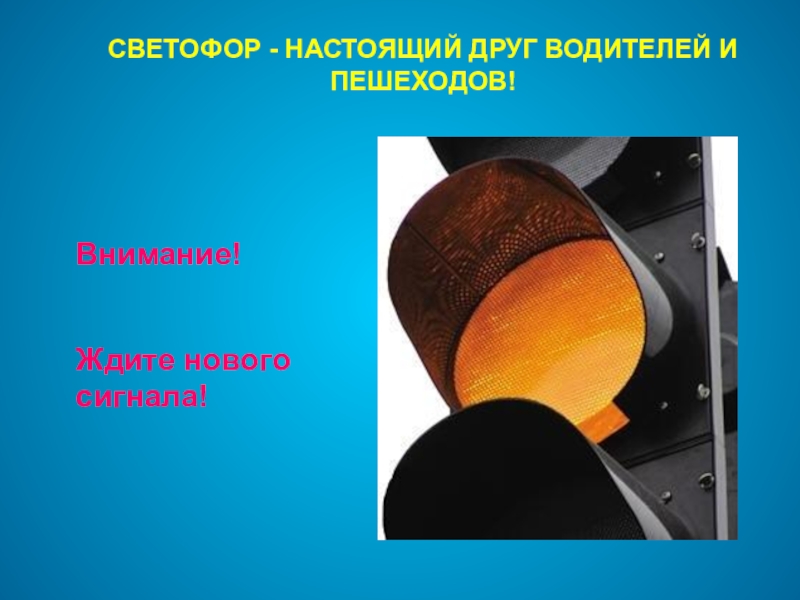 СВЕТОФОР - НАСТОЯЩИЙ ДРУГ ВОДИТЕЛЕЙ И ПЕШЕХОДОВ!

Внимание!

Ждите нового сигнала!